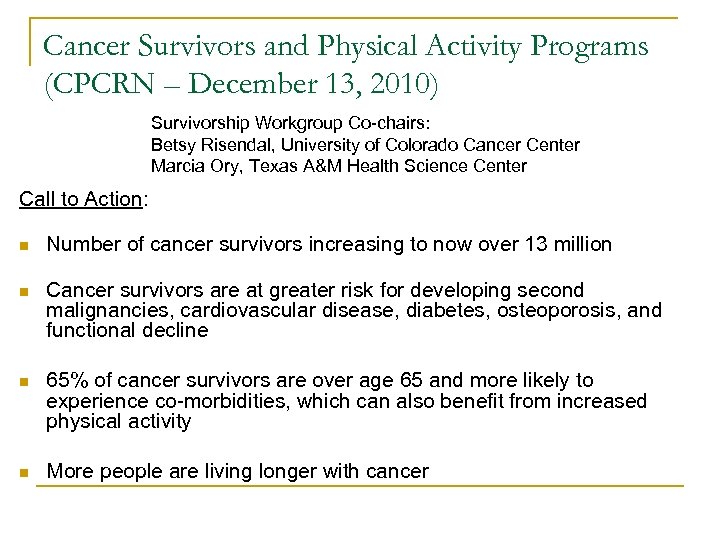 Cancer Survivors and Physical Activity Programs (CPCRN – December 13, 2010)

Survivorship Workgroup Co-chairs:
Betsy Risendal, University of Colorado Cancer Center
Marcia Ory, Texas A&M Health Science Center

Call to Action:

- Number of cancer survivors increasing to now over 13 million

- Cancer survivors are at greater risk for developing second malignancies, cardiovascular disease, diabetes, osteoporosis, and functional decline

- 65% of cancer survivors are over age 65 and more likely to experience co-morbidities, which can also benefit from increased physical activity

- More people are living longer with cancer